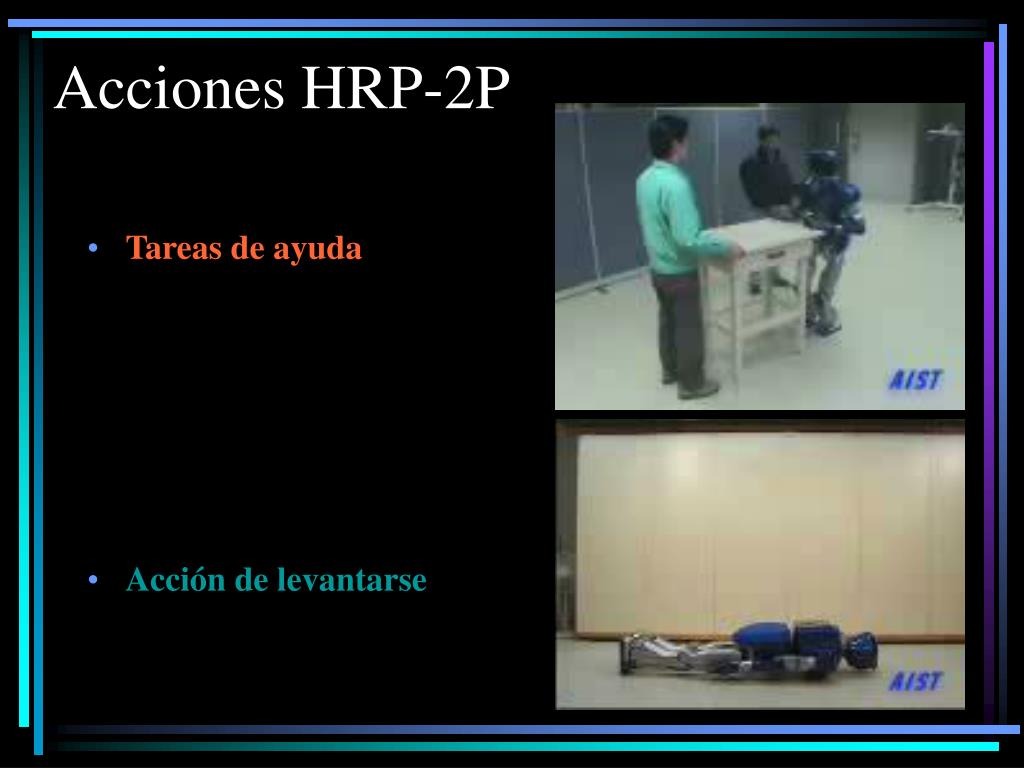 Acciones HRP-2P

• Tareas de ayuda

AIST

• Acción de levantarse

AIST